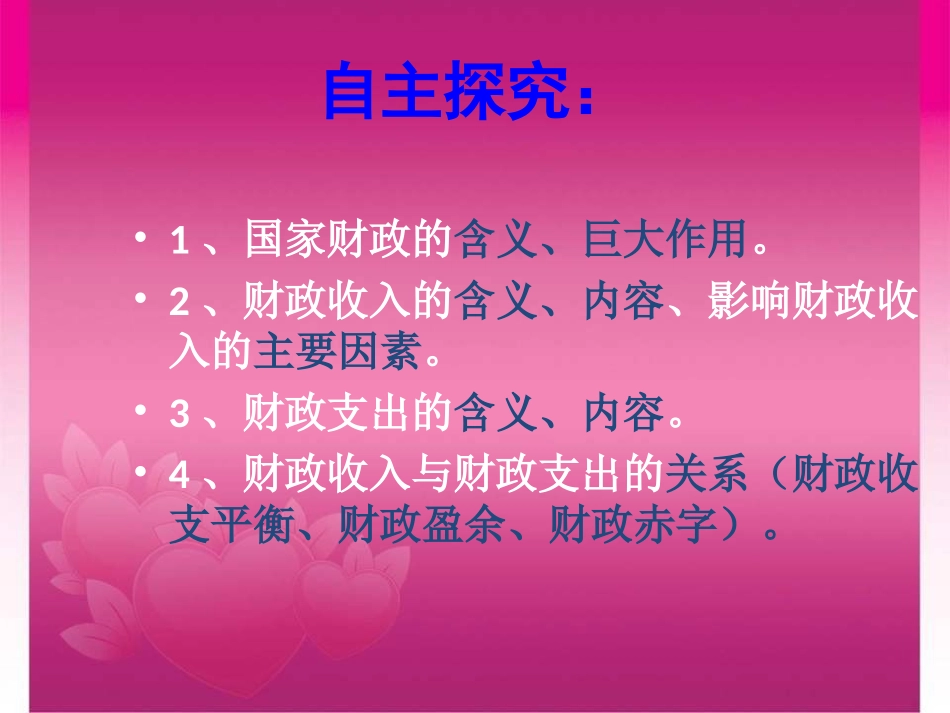 自主探究：

• 1、国家财政的含义、巨大作用。
• 2、财政收入的含义、内容、影响财政收入的主要因素。
• 3、财政支出的含义、内容。
• 4、财政收入与财政支出的关系（财政收支平衡、财政盈余、财政赤字）。